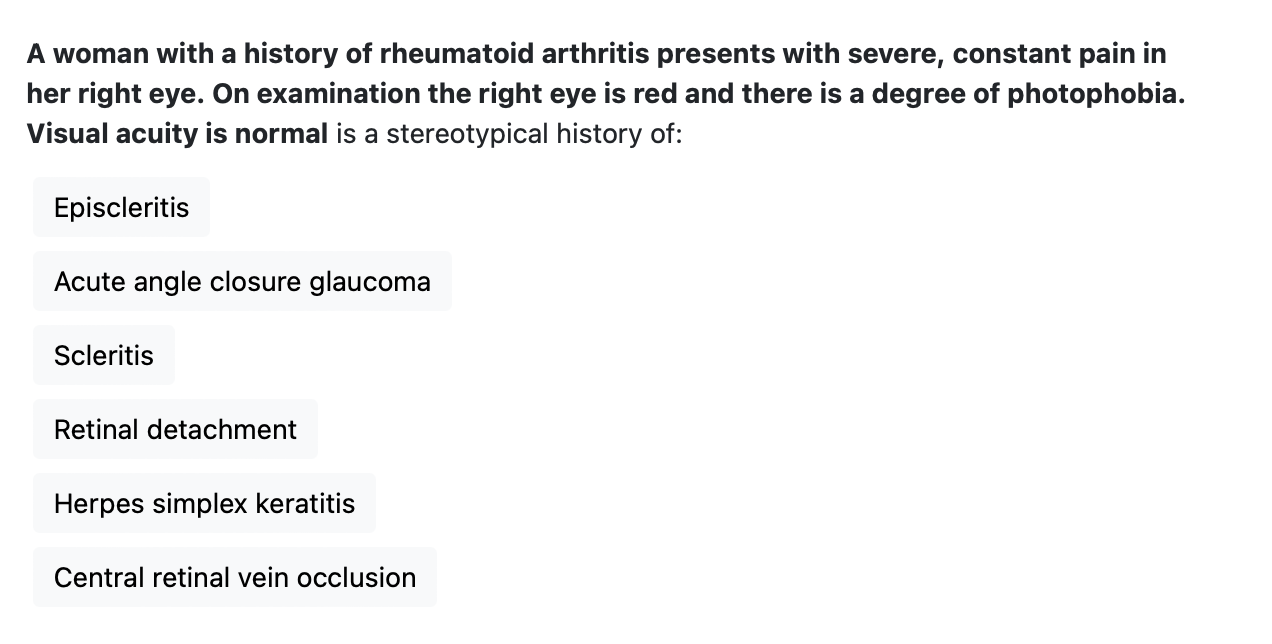 A woman with a history of rheumatoid arthritis presents with severe, constant pain in her right eye. On examination the right eye is red and there is a degree of photophobia. Visual acuity is normal is a stereotypical history of:

Episcleritis

Acute angle closure glaucoma

Scleritis

Retinal detachment

Herpes simplex keratitis

Central retinal vein occlusion